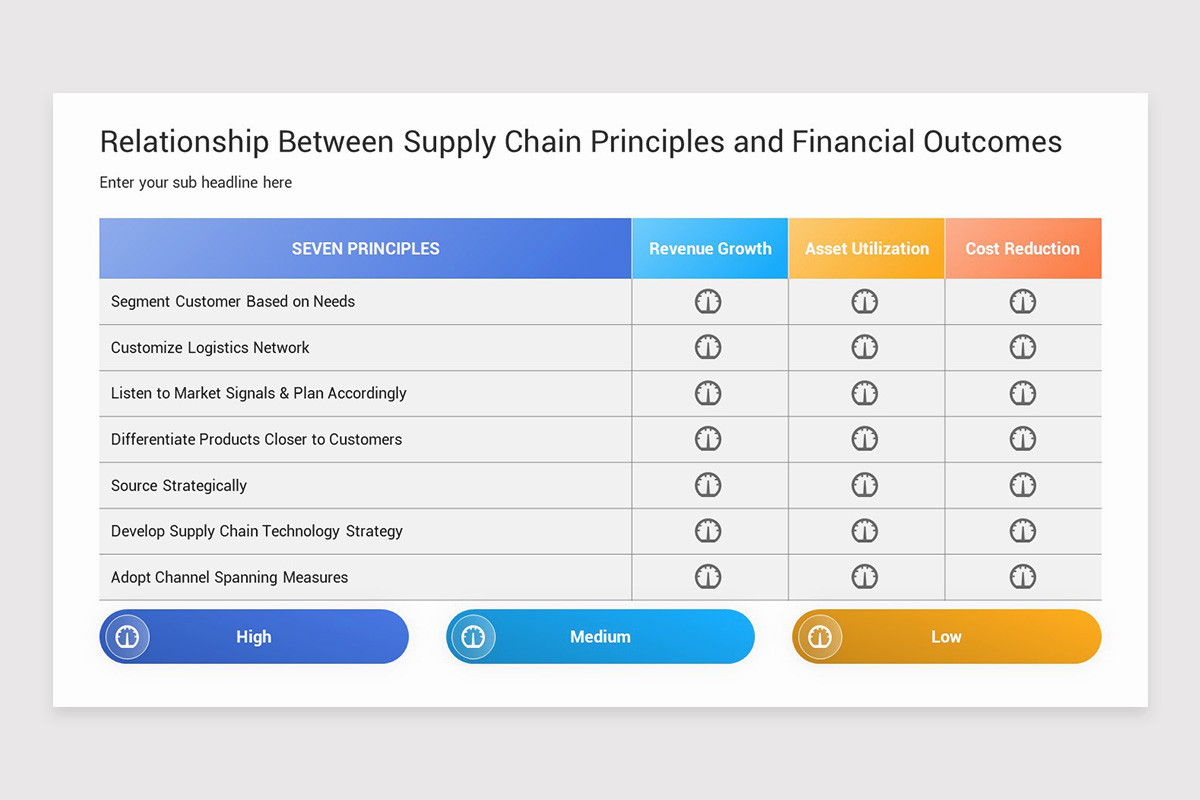 Relationship Between Supply Chain Principles and Financial Outcomes

Enter your sub headline here

| SEVEN PRINCIPLES | Revenue Growth | Asset Utilization | Cost Reduction |
|---|---|---|---|
| Segment Customer Based on Needs | | | |
| Customize Logistics Network | | | |
| Listen to Market Signals & Plan Accordingly | | | |
| Differentiate Products Closer to Customers | | | |
| Source Strategically | | | |
| Develop Supply Chain Technology Strategy | | | |
| Adopt Channel Spanning Measures | | | |

High

Medium

Low